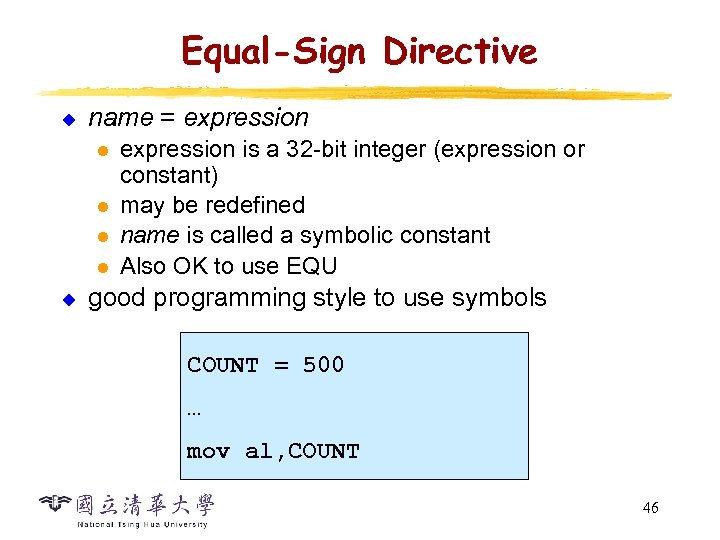 Equal-Sign Directive

name = expression

expression is a 32-bit integer (expression or constant)

may be redefined

name is called a symbolic constant

Also OK to use EQU

good programming style to use symbols

COUNT = 500

...

mov al,COUNT

國立清華大學
National Tsing Hua University

46